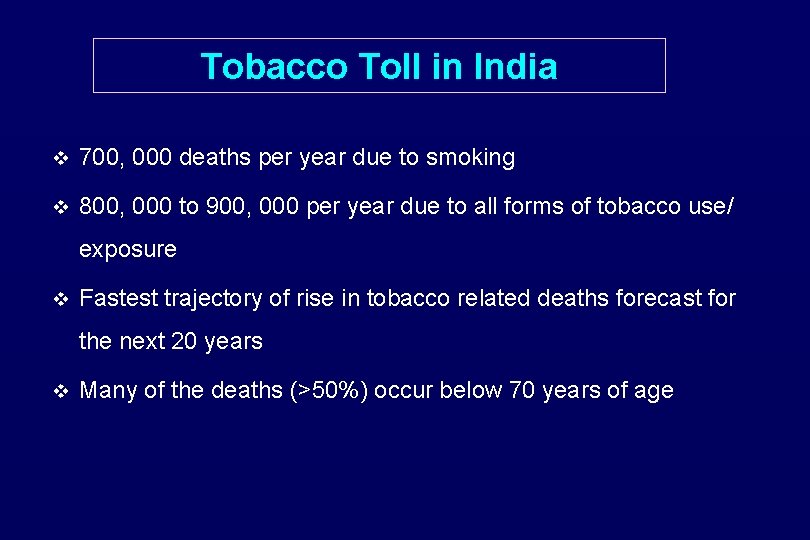 Tobacco Toll in India

❖ 700, 000 deaths per year due to smoking

❖ 800, 000 to 900, 000 per year due to all forms of tobacco use/ exposure

❖ Fastest trajectory of rise in tobacco related deaths forecast for the next 20 years

❖ Many of the deaths (>50%) occur below 70 years of age